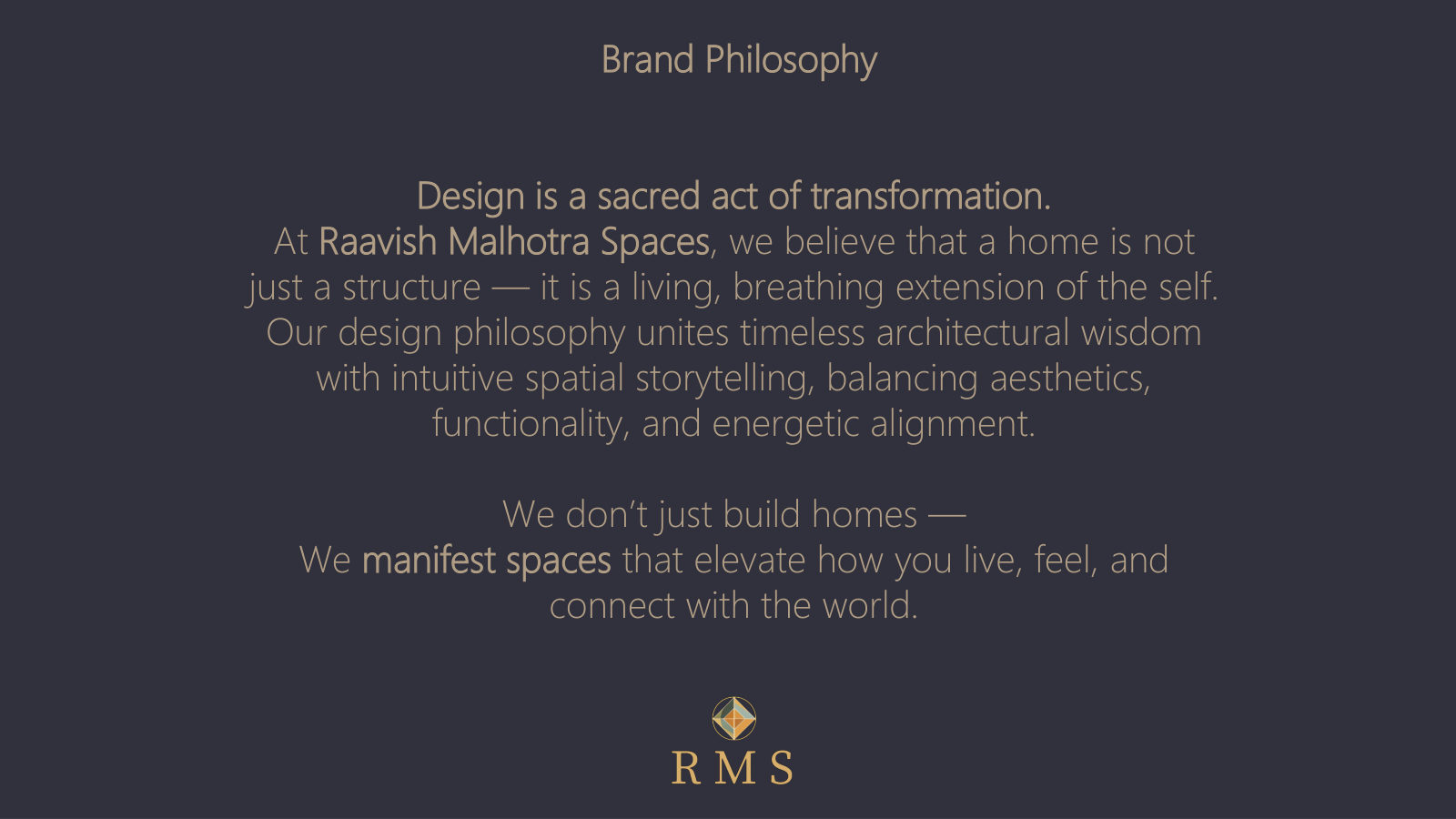 Brand Philosophy

Design is a sacred act of transformation.
At Raavish Malhotra Spaces, we believe that a home is not just a structure — it is a living, breathing extension of the self. Our design philosophy unites timeless architectural wisdom with intuitive spatial storytelling, balancing aesthetics, functionality, and energetic alignment.

We don't just build homes —
We manifest spaces that elevate how you live, feel, and connect with the world.

RMS